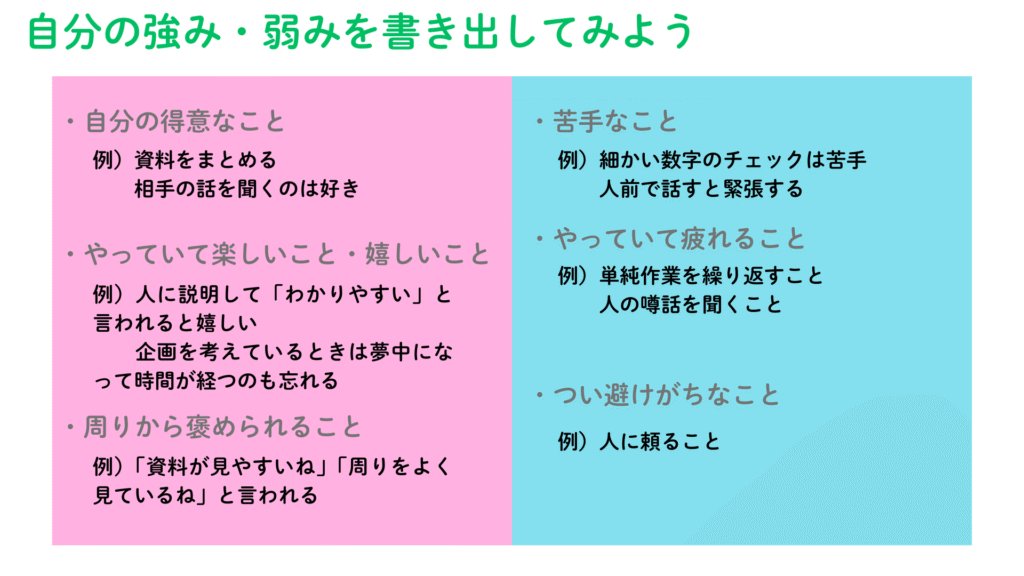 自分の強み・弱みを書き出してみよう

・自分の得意なこと

例）資料をまとめる
相手の話を聞くのは好き

・やっていて楽しいこと・嬉しいこと

例）人に説明して「わかりやすい」と言われると嬉しい
企画を考えているときは夢中になって時間が経つのも忘れる

・周りから褒められること

例）「資料が見やすいね」「周りをよく見ているね」と言われる

・苦手なこと

例）細かい数字のチェックは苦手
人前で話すと緊張する

・やっていて疲れること

例）単純作業を繰り返すこと
人の噂話を聞くこと

・つい避けがちなこと

例）人に頼ること